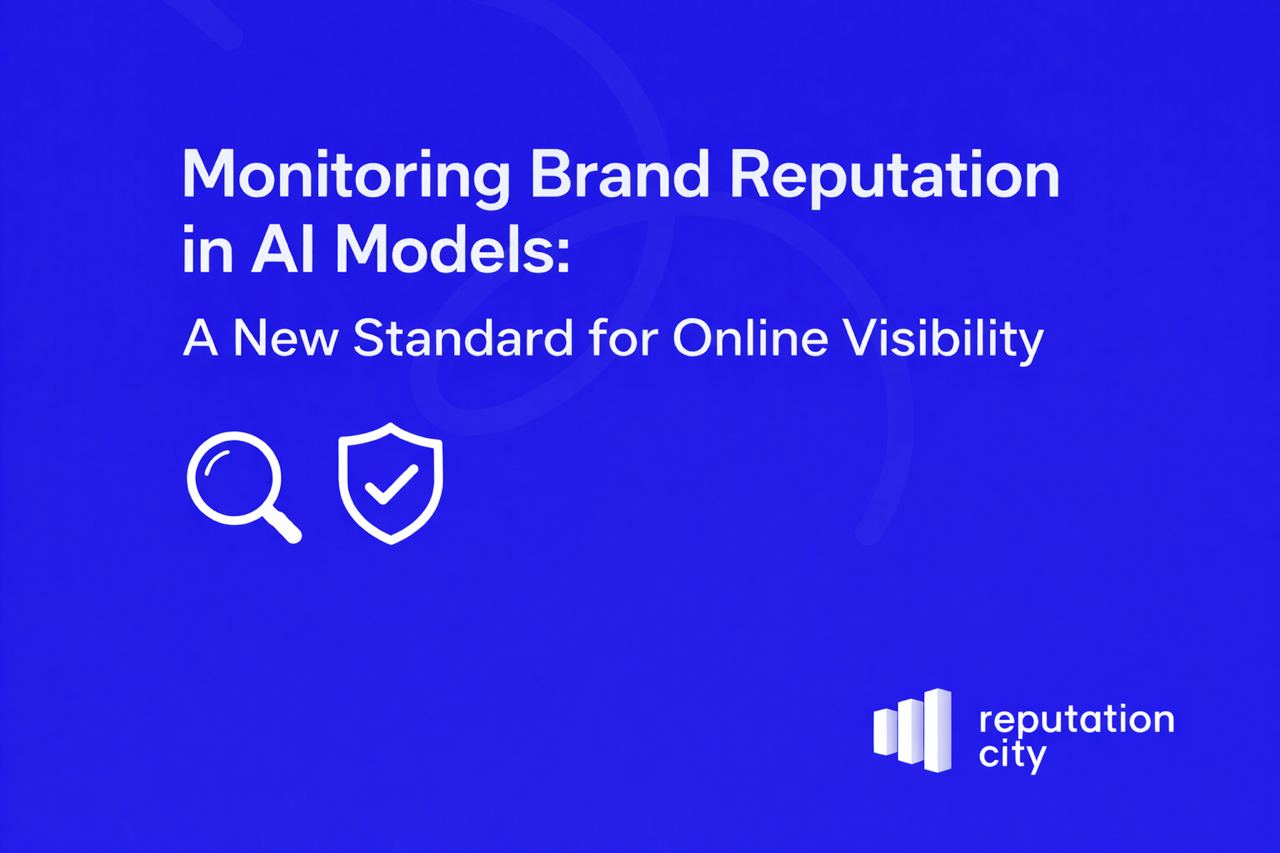 Monitoring Brand Reputation in AI Models:

A New Standard for Online Visibility

reputation city